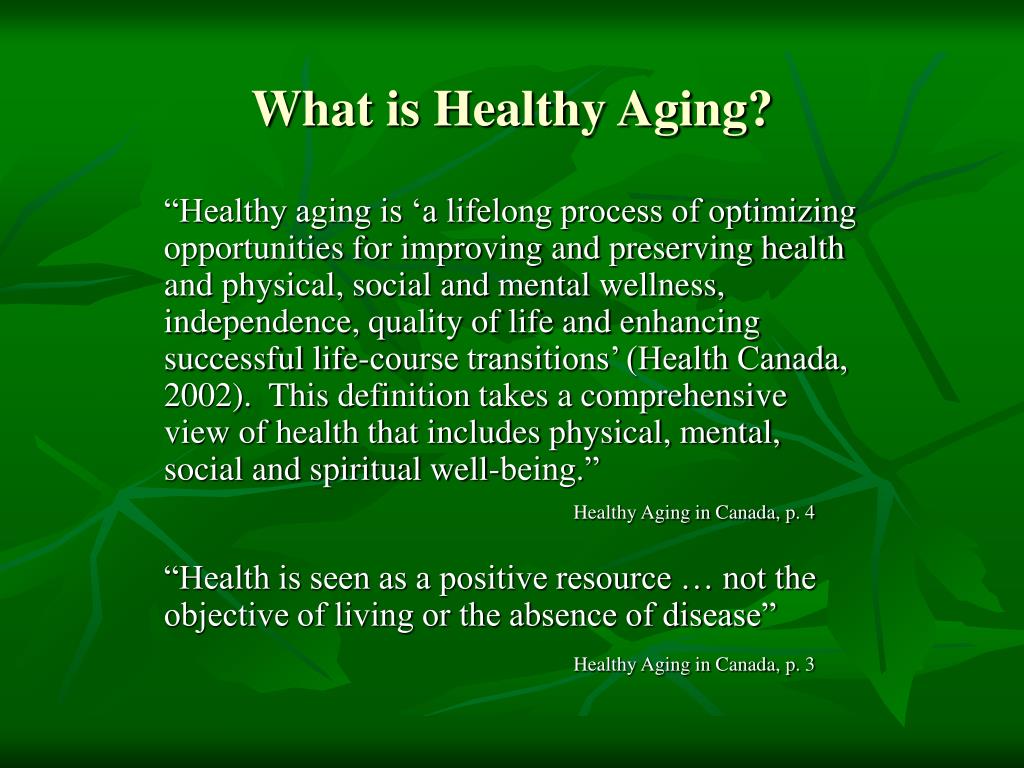 What is Healthy Aging?

“Healthy aging is ‘a lifelong process of optimizing opportunities for improving and preserving health and physical, social and mental wellness, independence, quality of life and enhancing successful life-course transitions’ (Health Canada, 2002). This definition takes a comprehensive view of health that includes physical, mental, social and spiritual well-being.”

Healthy Aging in Canada, p. 4

“Health is seen as a positive resource … not the objective of living or the absence of disease”

Healthy Aging in Canada, p. 3